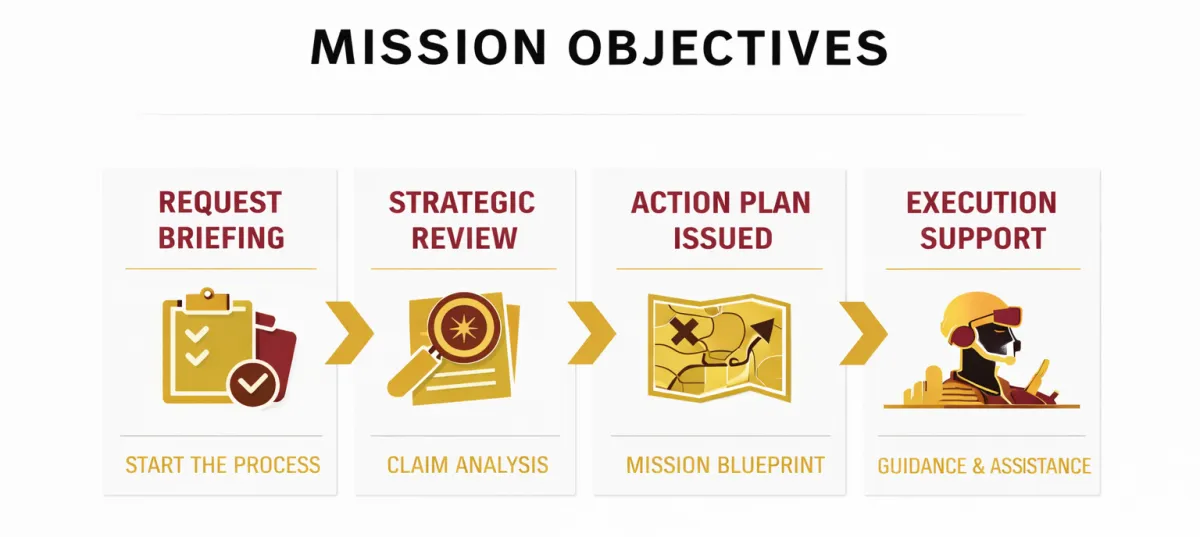 MISSION OBJECTIVES

REQUEST BRIEFING

START THE PROCESS

STRATEGIC REVIEW

CLAIM ANALYSIS

ACTION PLAN ISSUED

MISSION BLUEPRINT

EXECUTION SUPPORT

GUIDANCE & ASSISTANCE